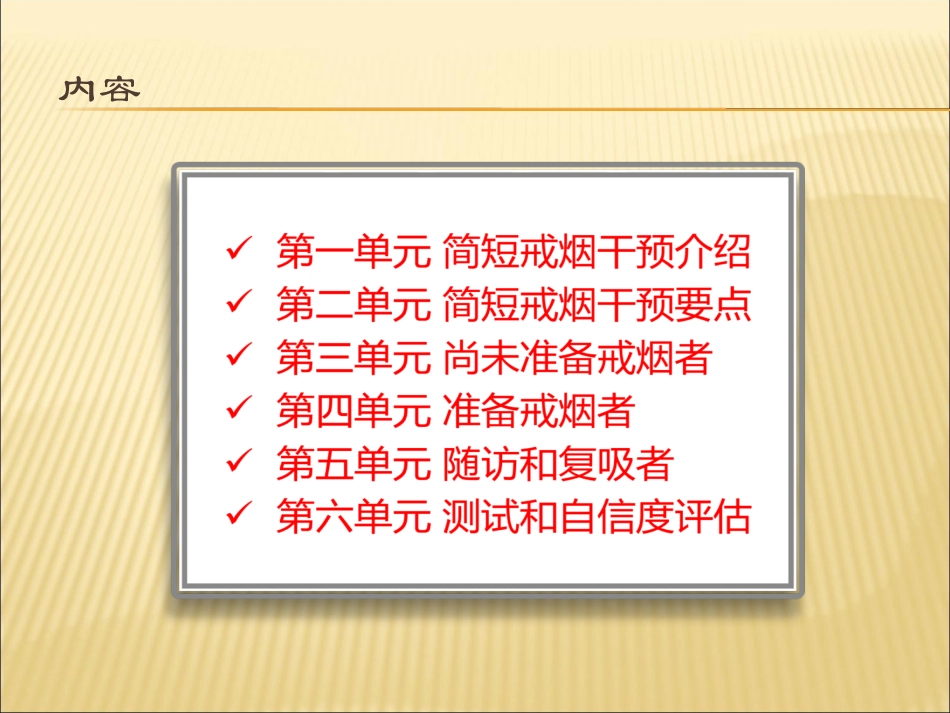 内容

✓ 第一单元 简短戒烟干预介绍
✓ 第二单元 简短戒烟干预要点
✓ 第三单元 尚未准备戒烟者
✓ 第四单元 准备戒烟者
✓ 第五单元 随访和复吸者
✓ 第六单元 测试和自信度评估